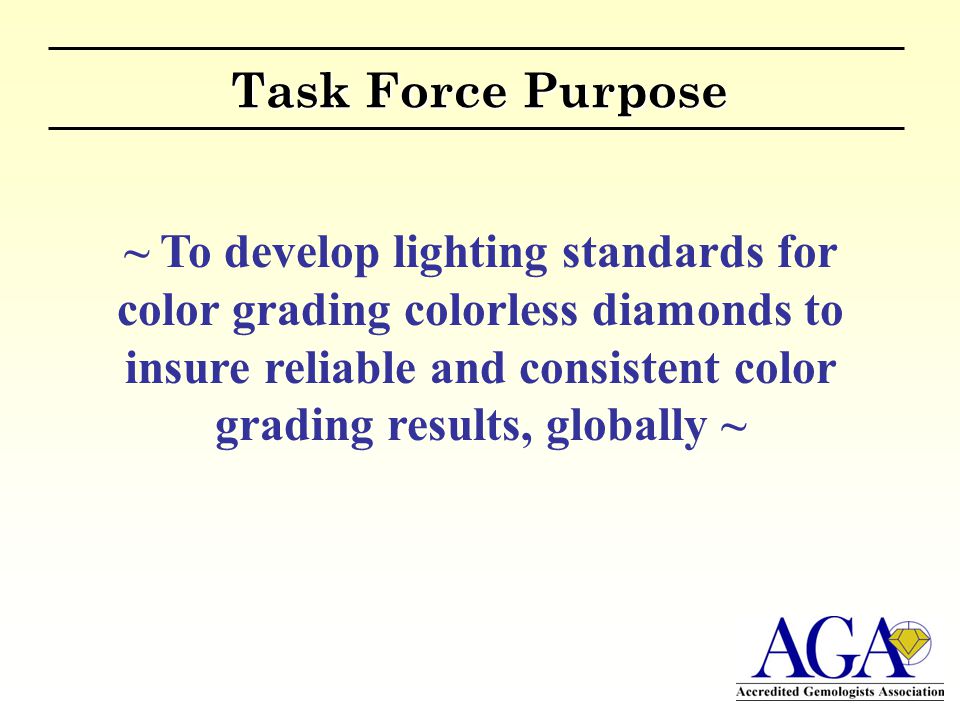 Task Force Purpose

~ To develop lighting standards for color grading colorless diamonds to insure reliable and consistent color grading results, globally ~

AGA
Accredited Gemologists Association